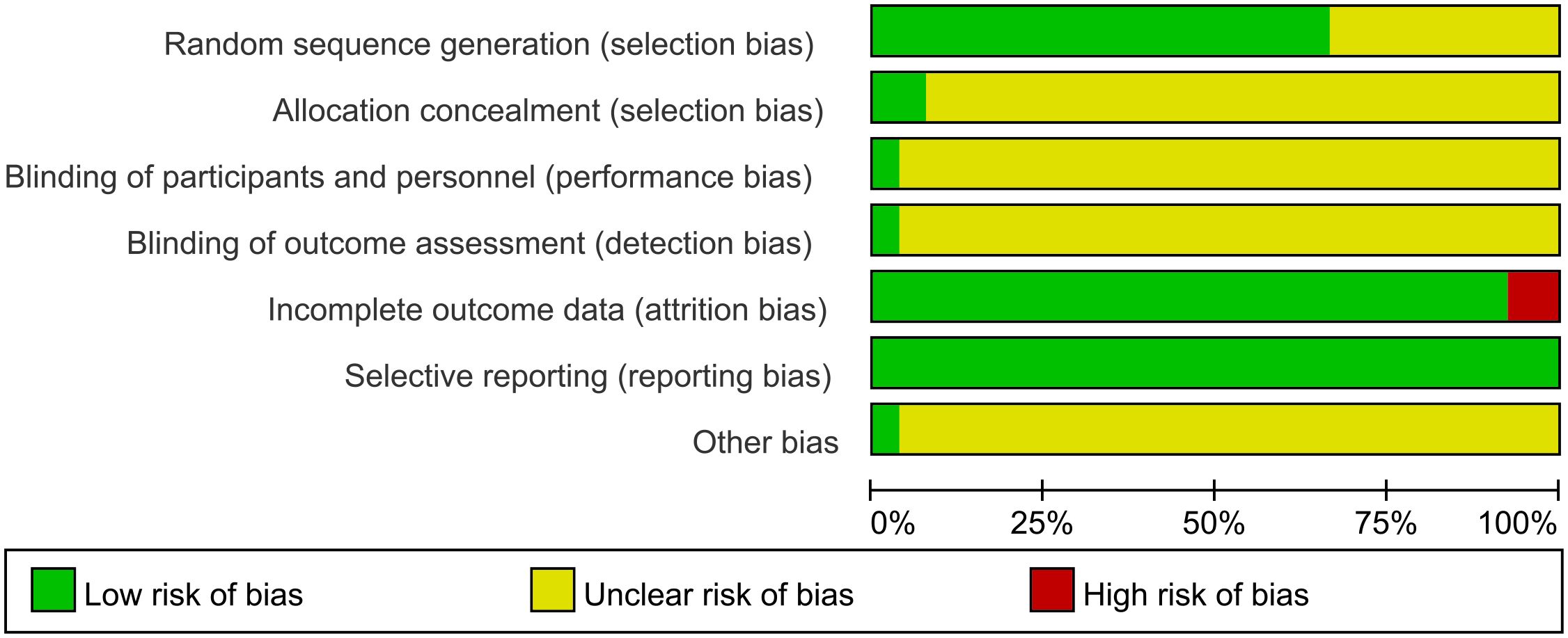 Random sequence generation (selection bias)
Allocation concealment (selection bias)
Blinding of participants and personnel (performance bias)
Blinding of outcome assessment (detection bias)
Incomplete outcome data (attrition bias)
Selective reporting (reporting bias)
Other bias

0% 25% 50% 75% 100%

Low risk of bias
Unclear risk of bias
High risk of bias